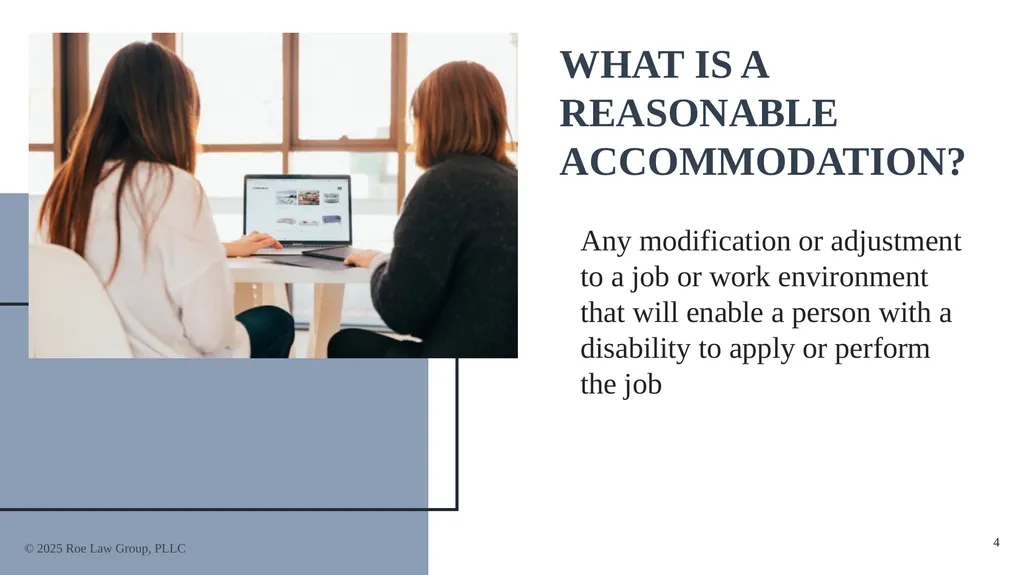 WHAT IS A REASONABLE ACCOMMODATION?

Any modification or adjustment to a job or work environment that will enable a person with a disability to apply or perform the job

© 2025 Roe Law Group, PLLC

4